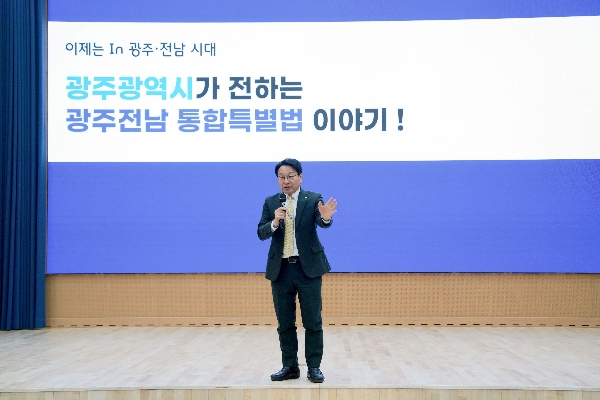 이제는 In 광주·전남 시대

광주광역시가 전하는
광주전남 통합특별법 이야기 !